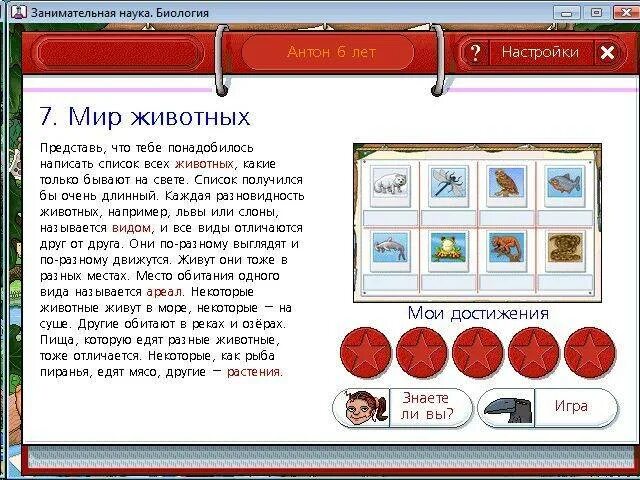 Занимательная наука. Биология

Антон 6 лет

?

Настройки

7. Мир животных

Представь, что тебе понадобилось написать список всех животных, какие только бывают на свете. Список получился бы очень длинный. Каждая разновидность животных, например, львы или слоны, называется видом, и все виды отличаются друг от друга. Они по-разному выглядят и по-разному движутся. Живут они тоже в разных местах. Место обитания одного вида называется ареал. Некоторые животные живут в море, некоторые — на суше. Другие обитают в реках и озёрах. Пища, которую едят разные животные, тоже отличается. Некоторые, как рыба пиранья, едят мясо, другие — растения.

Мои достижения

Знаете ли вы?

Игра